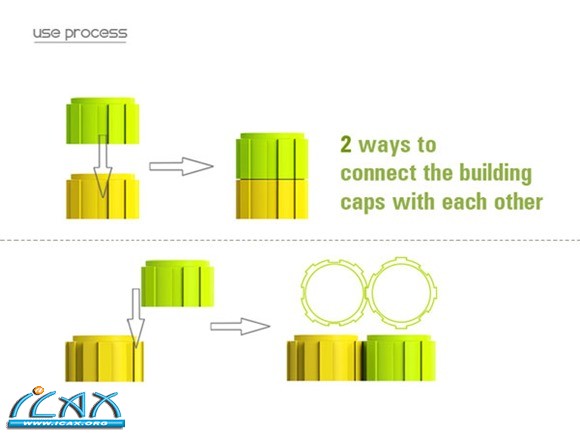 use process

2 ways to connect the building caps with each other

ICAX
WWW.ICAX.ORG